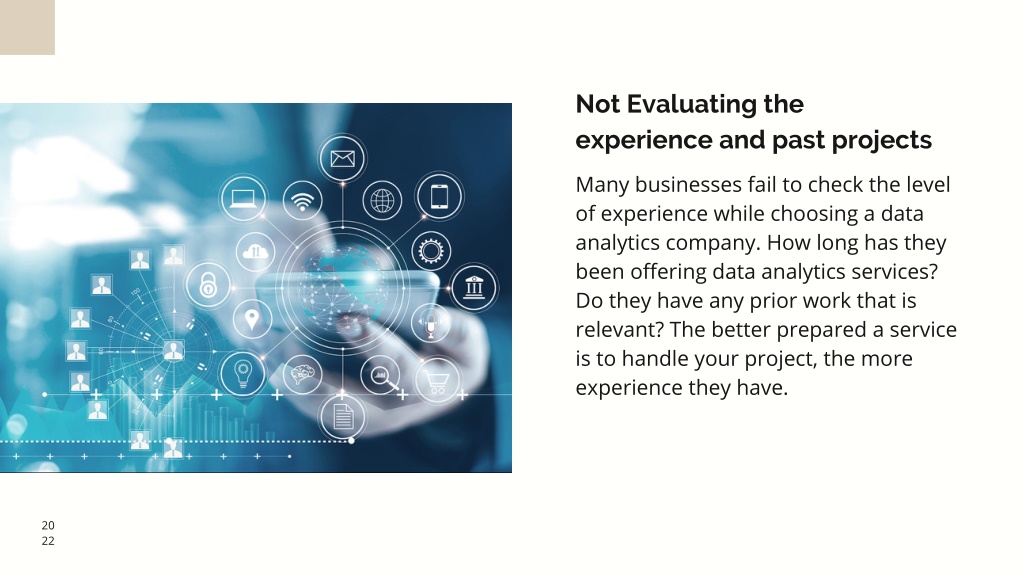 Not Evaluating the experience and past projects

Many businesses fail to check the level of experience while choosing a data analytics company. How long has they been offering data analytics services? Do they have any prior work that is relevant? The better prepared a service is to handle your project, the more experience they have.

20
22